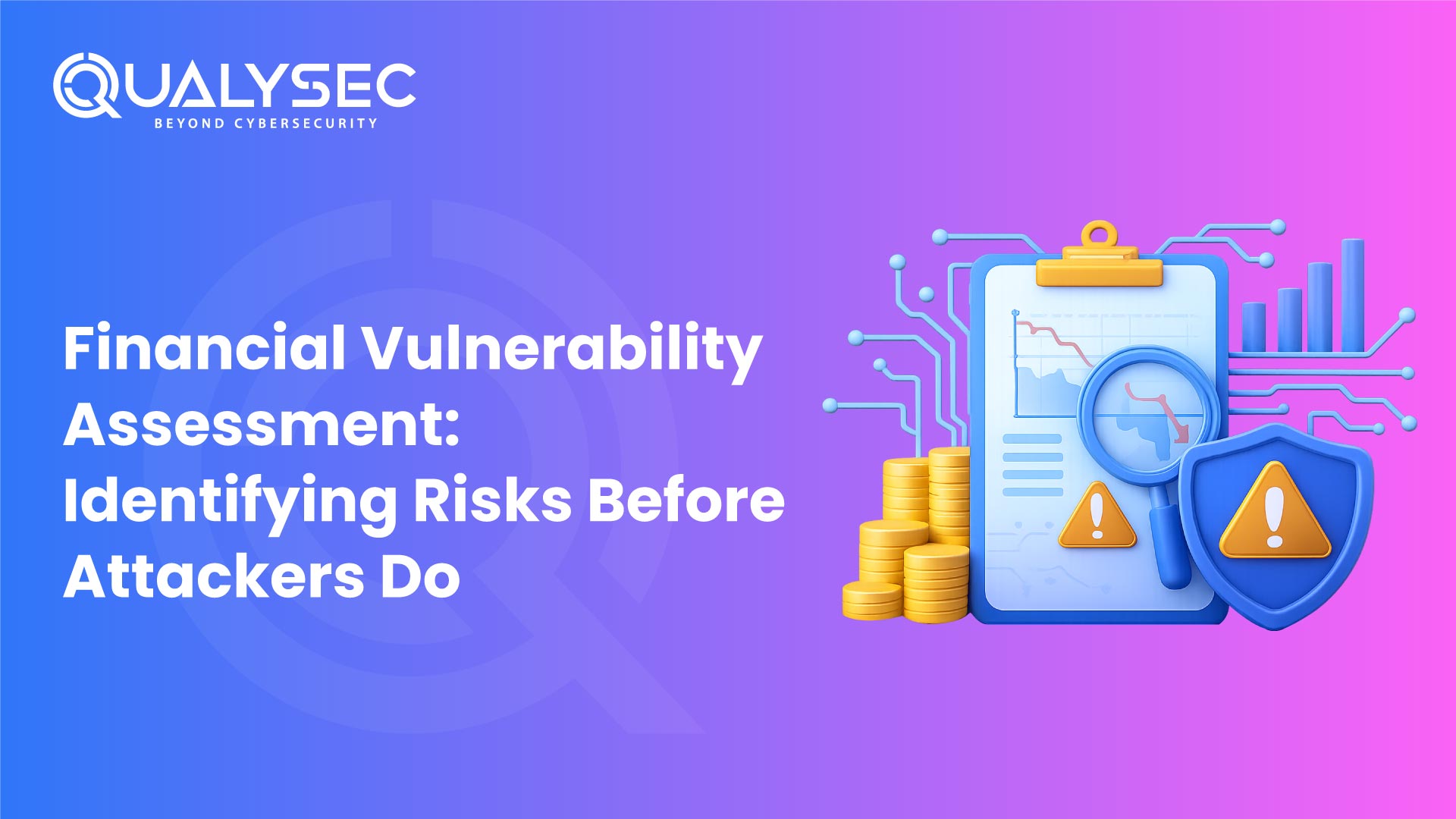 QUALYSEC
BEYOND CYBERSECURITY

Financial Vulnerability Assessment: Identifying Risks Before Attackers Do